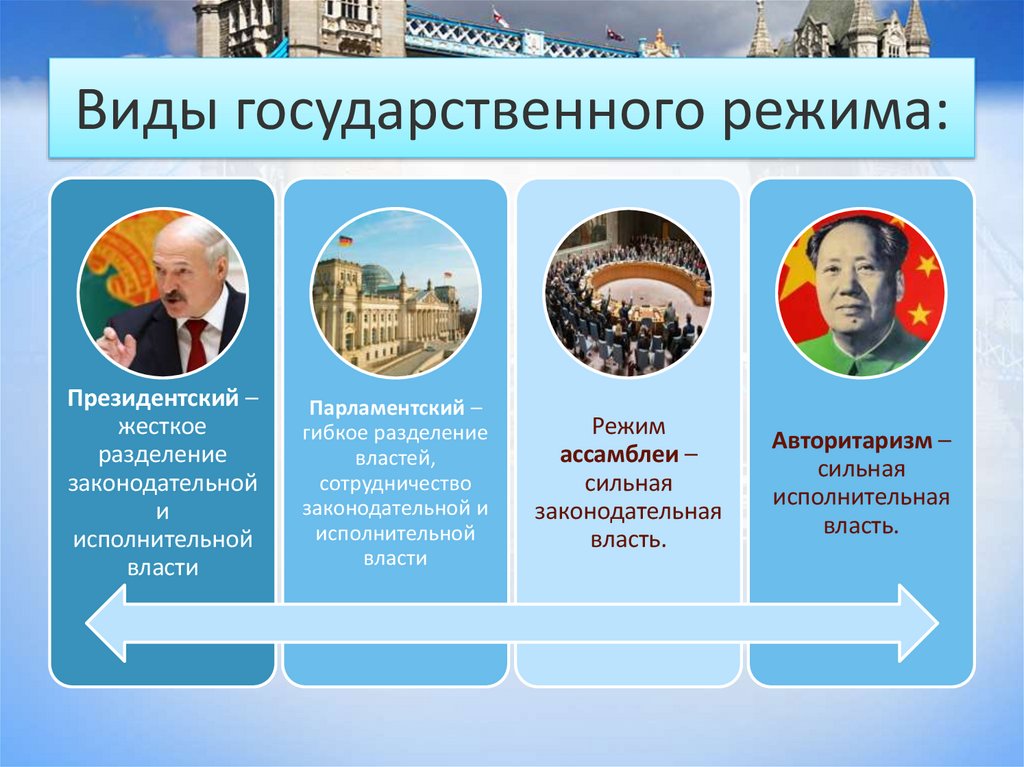 Виды государственного режима:

Президентский – жесткое разделение законодательной и исполнительной власти

Парламентский – гибкое разделение властей, сотрудничество законодательной и исполнительной власти

Режим ассамблеи – сильная законодательная власть.

Авторитаризм – сильная исполнительная власть.